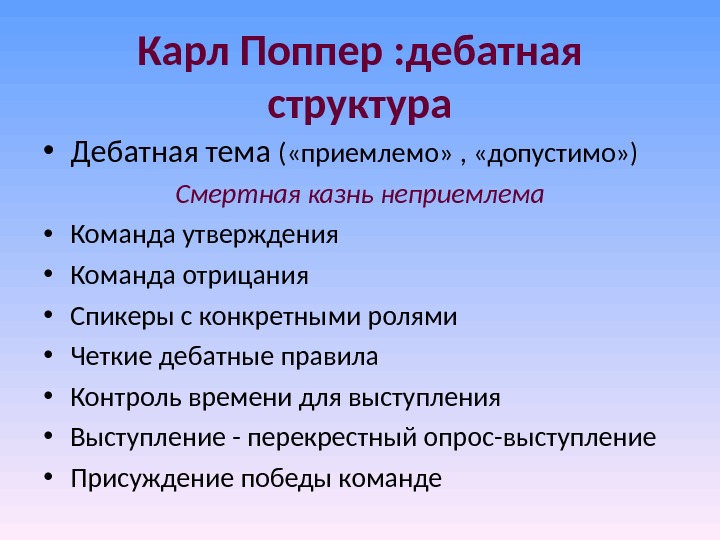 Карл Поппер :дебатная структура

• Дебатная тема («приемлемо» , «допустимо»)

Смертная казнь неприемлема

• Команда утверждения
• Команда отрицания
• Спикеры с конкретными ролями
• Четкие дебатные правила
• Контроль времени для выступления
• Выступление - перекрестный опрос-выступление
• Присуждение победы команде